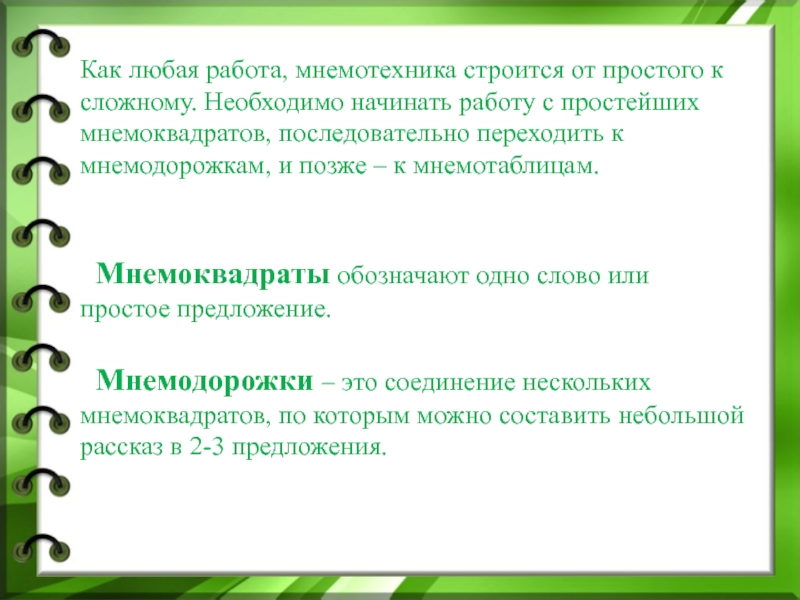 Как любая работа, мнемотехника строится от простого к сложному. Необходимо начинать работу с простейших мнемоквадратов, последовательно переходить к мнемодорожкам, и позже – к мнемотаблицам.

Мнемоквадраты обозначают одно слово или простое предложение.

Мнемодорожки – это соединение нескольких мнемоквадратов, по которым можно составить небольшой рассказ в 2-3 предложения.